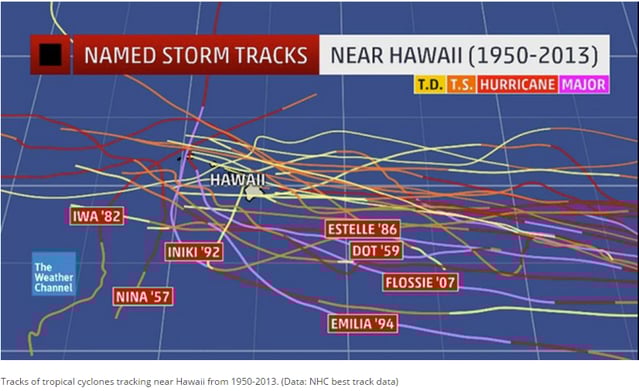 NAMED STORM TRACKS NEAR HAWAII (1950-2013)

T.D. T.S. HURRICANE MAJOR

HAWAII

IWA '82

ESTELLE '86

INIKI '92

DOT '59

The Weather Channel

FLOSSIE '07

NINA '57

EMILIA '94

Tracks of tropical cyclones tracking near Hawaii from 1950-2013. (Data: NHC best track data)